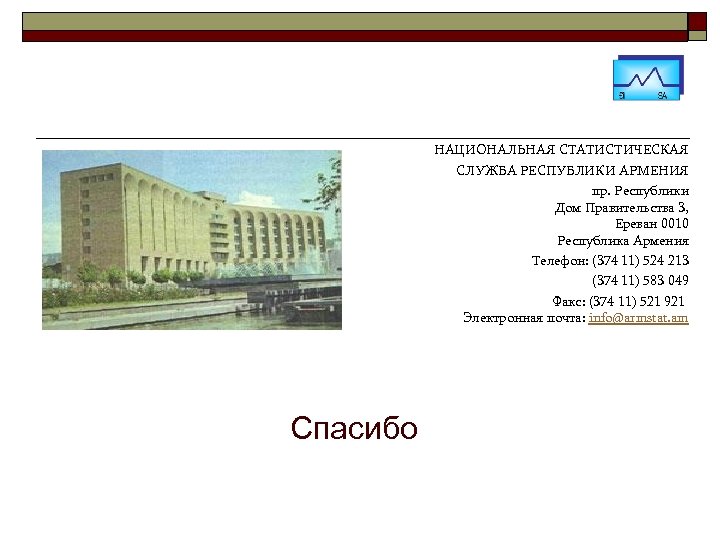 SI SA

НАЦИОНАЛЬНАЯ СТАТИСТИЧЕСКАЯ СЛУЖБА РЕСПУБЛИКИ АРМЕНИЯ

пр. Республики
Дом Правительства 3,
Ереван 0010
Республика Армения
Телефон: (374 11) 524 213
(374 11) 583 049
Факс: (374 11) 521 921
Электронная почта: info@armstat.am

Спасибо